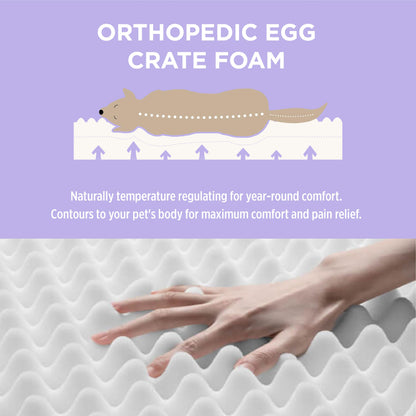 ORTHOPEDIC EGG CRATE FOAM

Naturally temperature regulating for year-round comfort.
Contours to your pet's body for maximum comfort and pain relief.